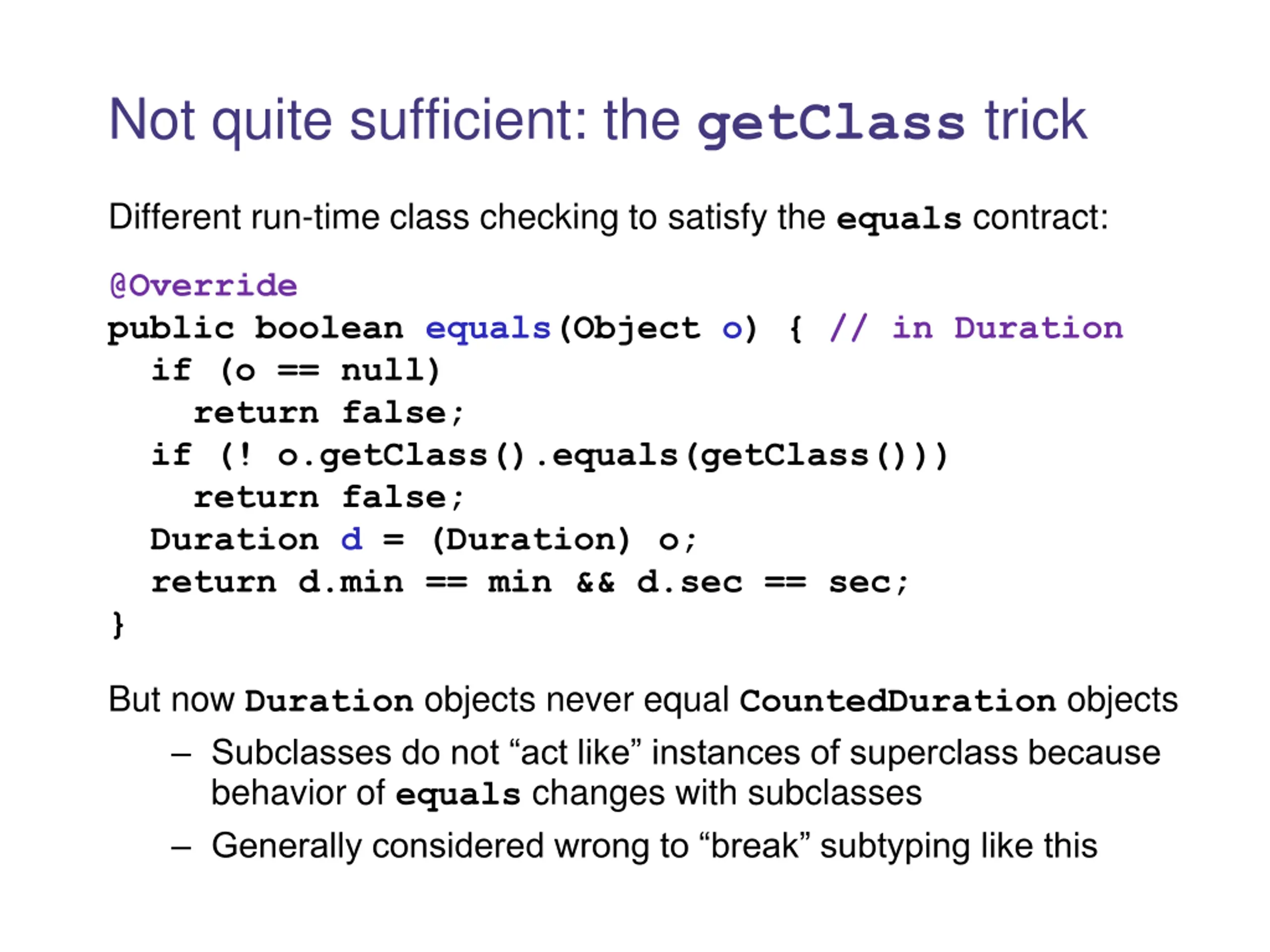 Not quite sufficient: the getClass trick

Different run-time class checking to satisfy the equals contract:

@Override
public boolean equals(Object o) { // in Duration
  if (o == null)
    return false;
  if (! o.getClass().equals(getClass()))
    return false;
  Duration d = (Duration) o;
  return d.min == min && d.sec == sec;
}

But now Duration objects never equal CountedDuration objects

– Subclasses do not “act like” instances of superclass because behavior of equals changes with subclasses

– Generally considered wrong to “break” subtyping like this